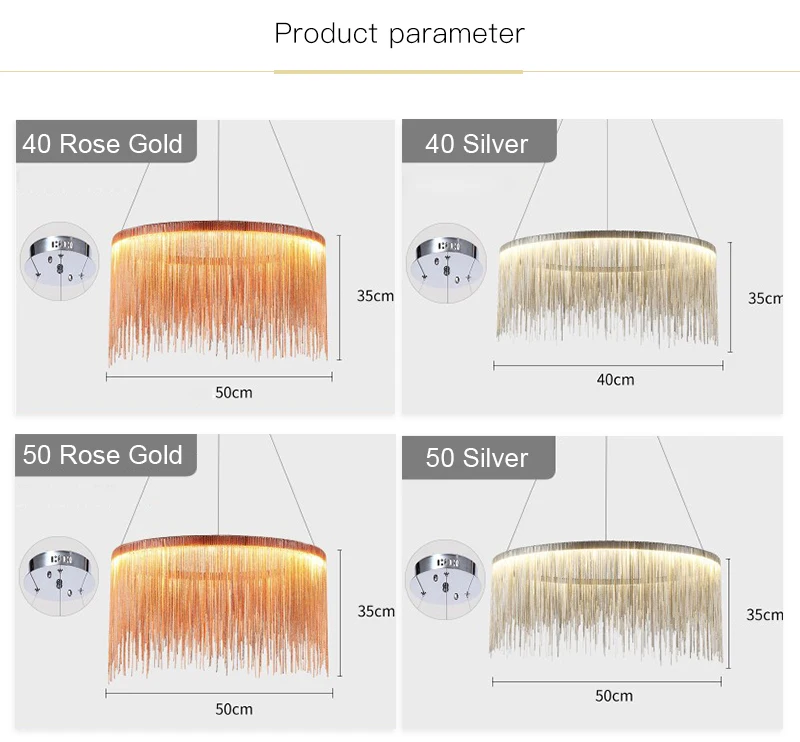 Product parameter

40 Rose Gold

35cm

50cm

40 Silver

35cm

40cm

50 Rose Gold

35cm

50cm

50 Silver

35cm

50cm